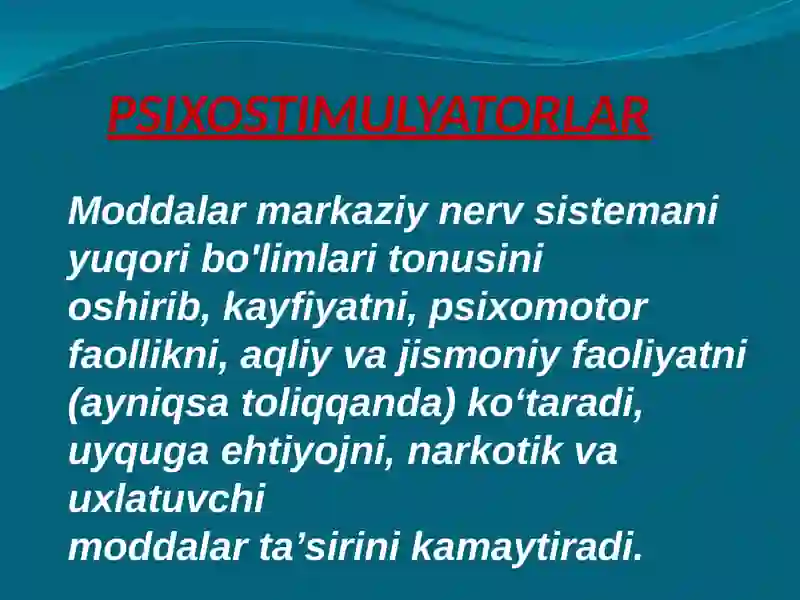 PSIXOSTIMULYATORLAR

Moddalar markaziy nerv sistemani yuqori bo'limlari tonusini oshirib, kayfiyatni, psixomotor faollikni, aqliy va jismoniy faoliyatni (ayniqsa toliqqanda) ko‘taradi, uyquga ehtiyojni, narkotik va uxlatuvchi moddalar ta’sirini kamaytiradi.